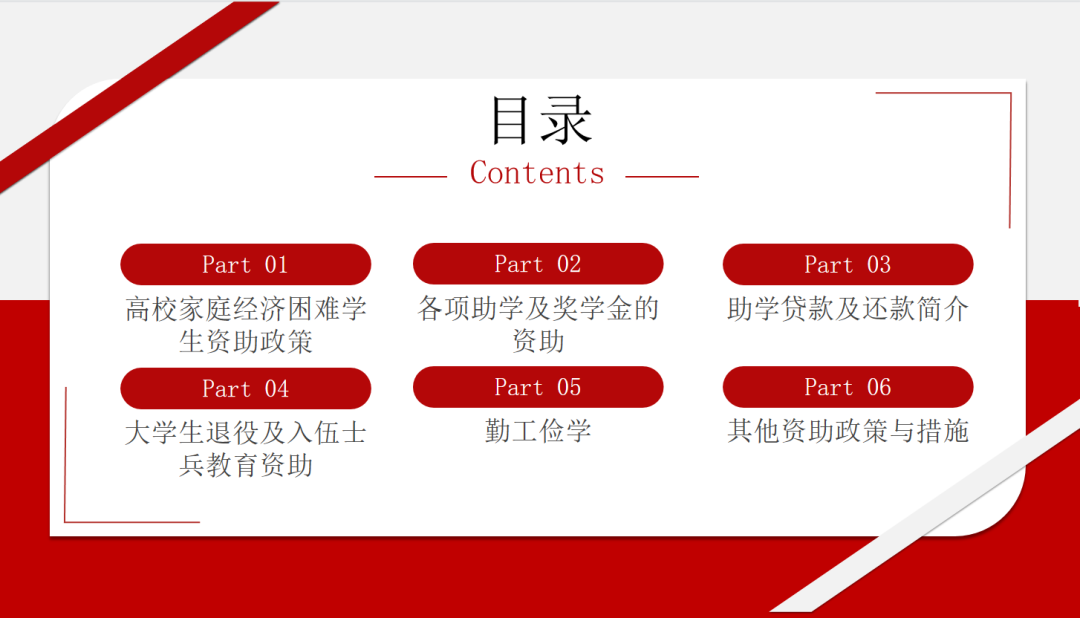 目录
Contents

Part 01
高校家庭经济困难学生资助政策

Part 02
各项助学及奖学金的资助

Part 03
助学贷款及还款简介

Part 04
大学生退役及入伍士兵教育资助

Part 05
勤工俭学

Part 06
其他资助政策与措施